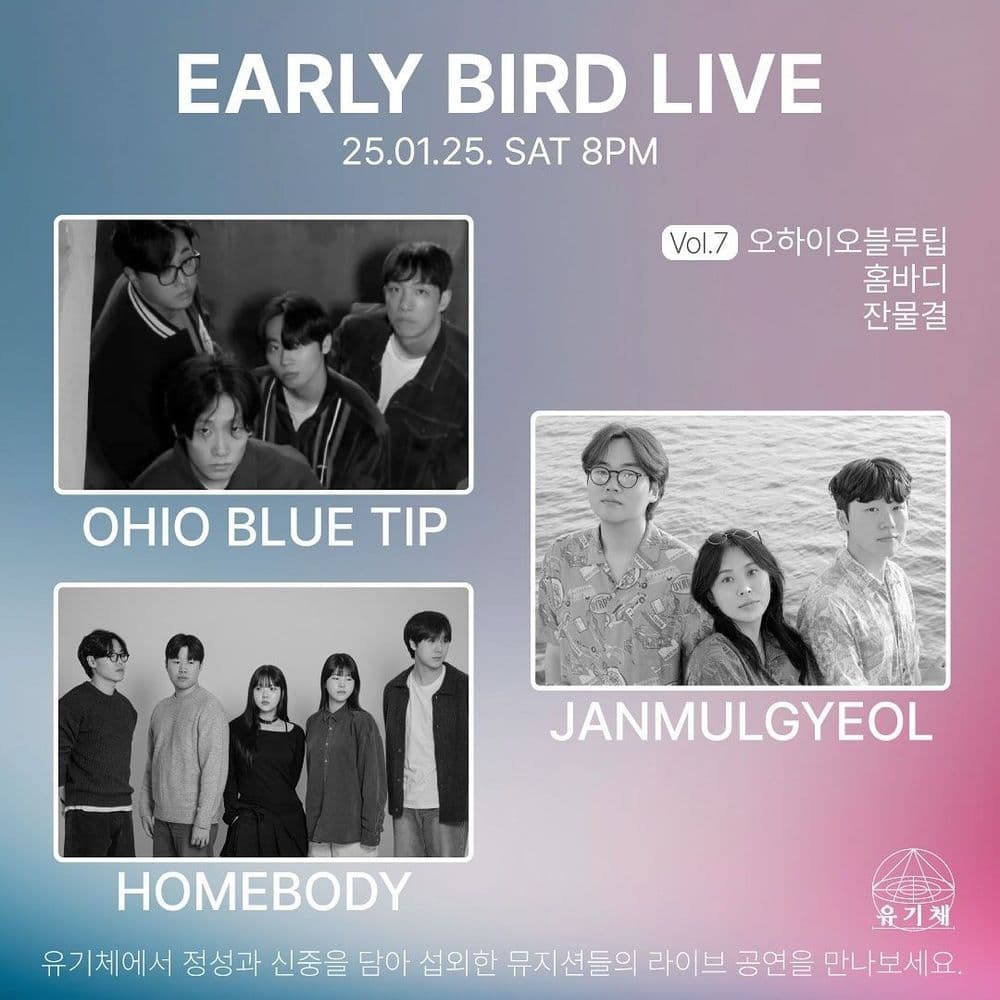 EARLY BIRD LIVE
25.01.25. SAT 8PM

Vol.7 오하이오블루팁
홈바디
잔물결

OHIO BLUE TIP

JANMULGYEOL

HOMEBODY

유기체

유기체에서 정성과 신중을 담아 섭외한 뮤지션들의 라이브 공연을 만나보세요.